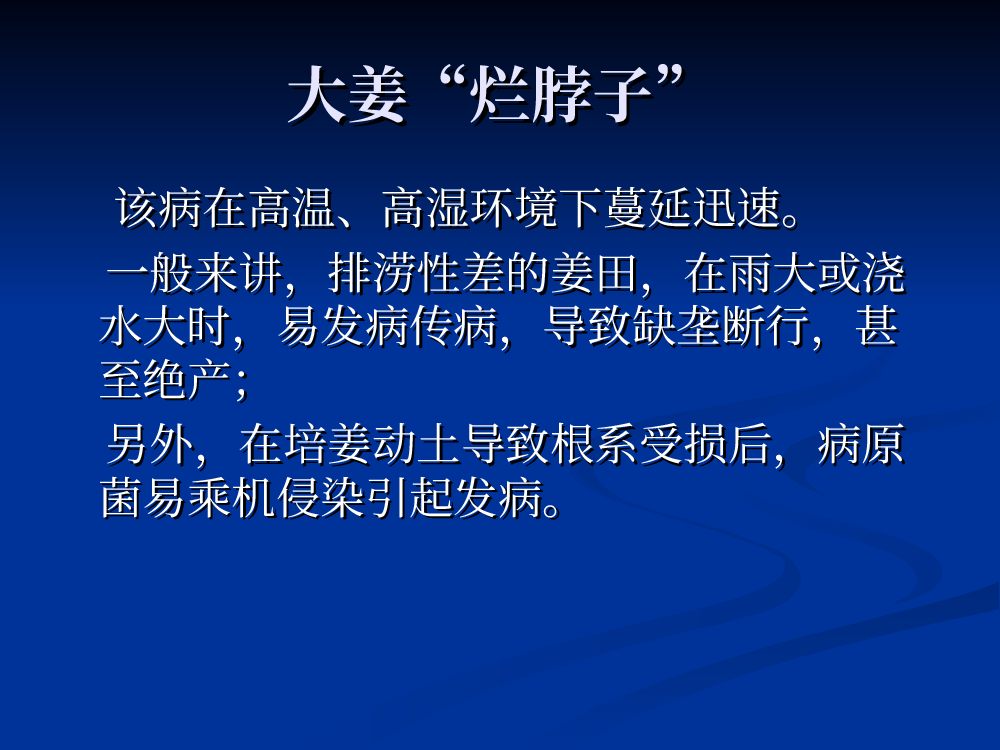 大姜“烂脖子”

该病在高温、高湿环境下蔓延迅速。

一般来讲，排涝性差的姜田，在雨大或浇水大时，易发病传病，导致缺垄断行，甚至绝产；

另外，在培姜动土导致根系受损后，病原菌易乘机侵染引起发病。